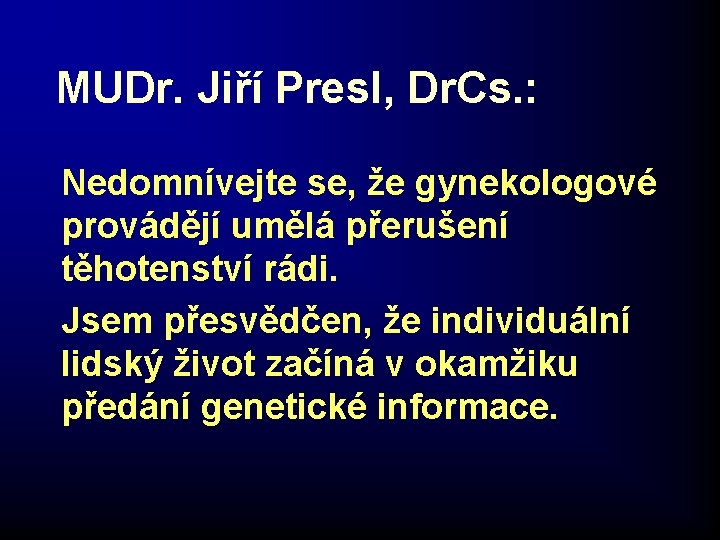 MUDr. Jiří Presl, DrCs.:

Nedomnívejte se, že gynekologové provádějí umělá přerušení těhotenství rádi.

Jsem přesvědčen, že individuální lidský život začíná v okamžiku předání genetické informace.